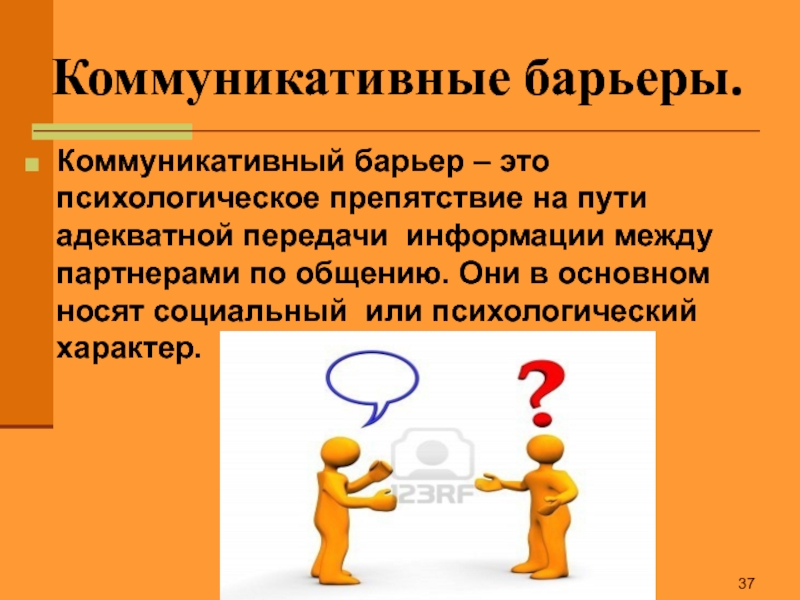 Коммуникативные барьеры.

Коммуникативный барьер – это психологическое препятствие на пути адекватной передачи информации между партнерами по общению. Они в основном носят социальный или психологический характер.

?

123RF

37